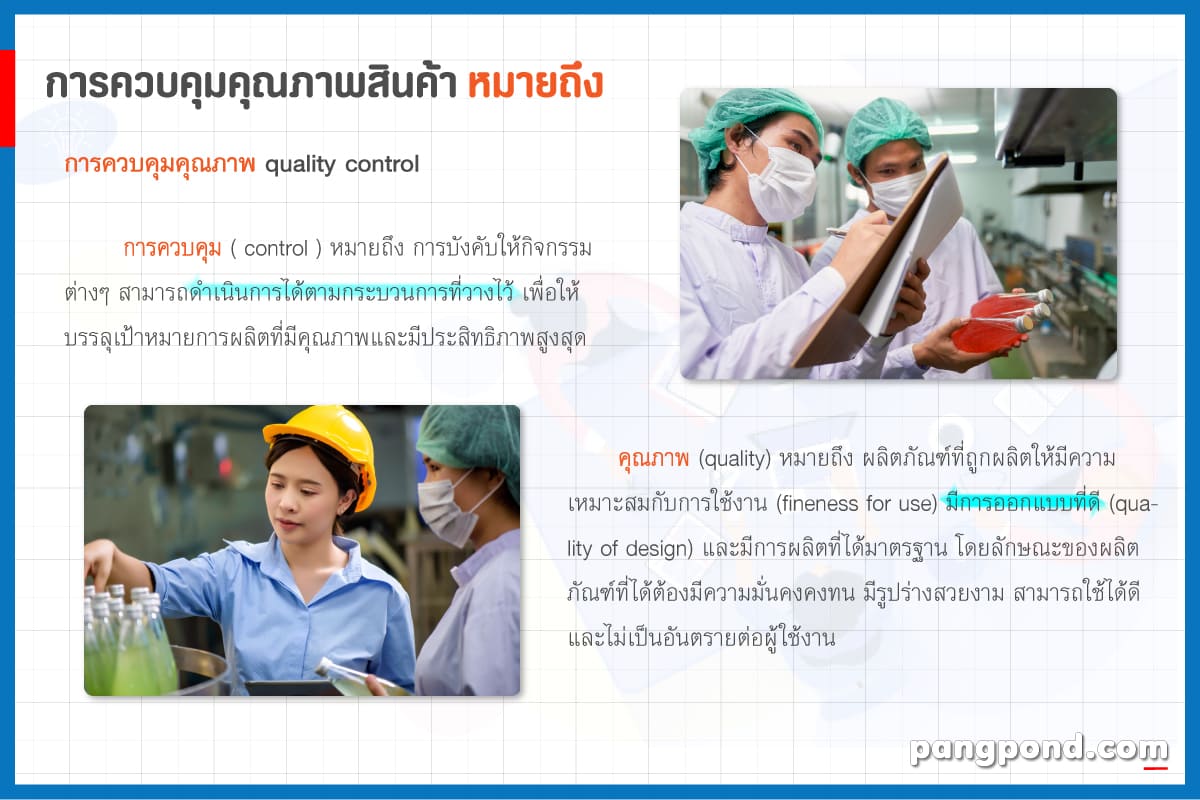 การควบคุมคุณภาพสินค้า หมายถึง

การควบคุมคุณภาพ quality control

การควบคุม ( control ) หมายถึง การบังคับให้กิจกรรมต่างๆ สามารถดำเนินการได้ตามกระบวนการที่วางไว้ เพื่อให้บรรลุเป้าหมายการผลิตที่มีคุณภาพและมีประสิทธิภาพสูงสุด

คุณภาพ (quality) หมายถึง ผลิตภัณฑ์ที่ถูกผลิตให้มีความเหมาะสมกับการใช้งาน (fineness for use) มีการออกแบบที่ดี (quality of design) และมีการผลิตที่ได้มาตรฐาน โดยลักษณะของผลิตภัณฑ์ที่ได้ต้องมีความมั่นคงคงทน มีรูปร่างสวยงาม สามารถใช้ได้ดี และไม่เป็นอันตรายต่อผู้ใช้งาน

pangpond.com